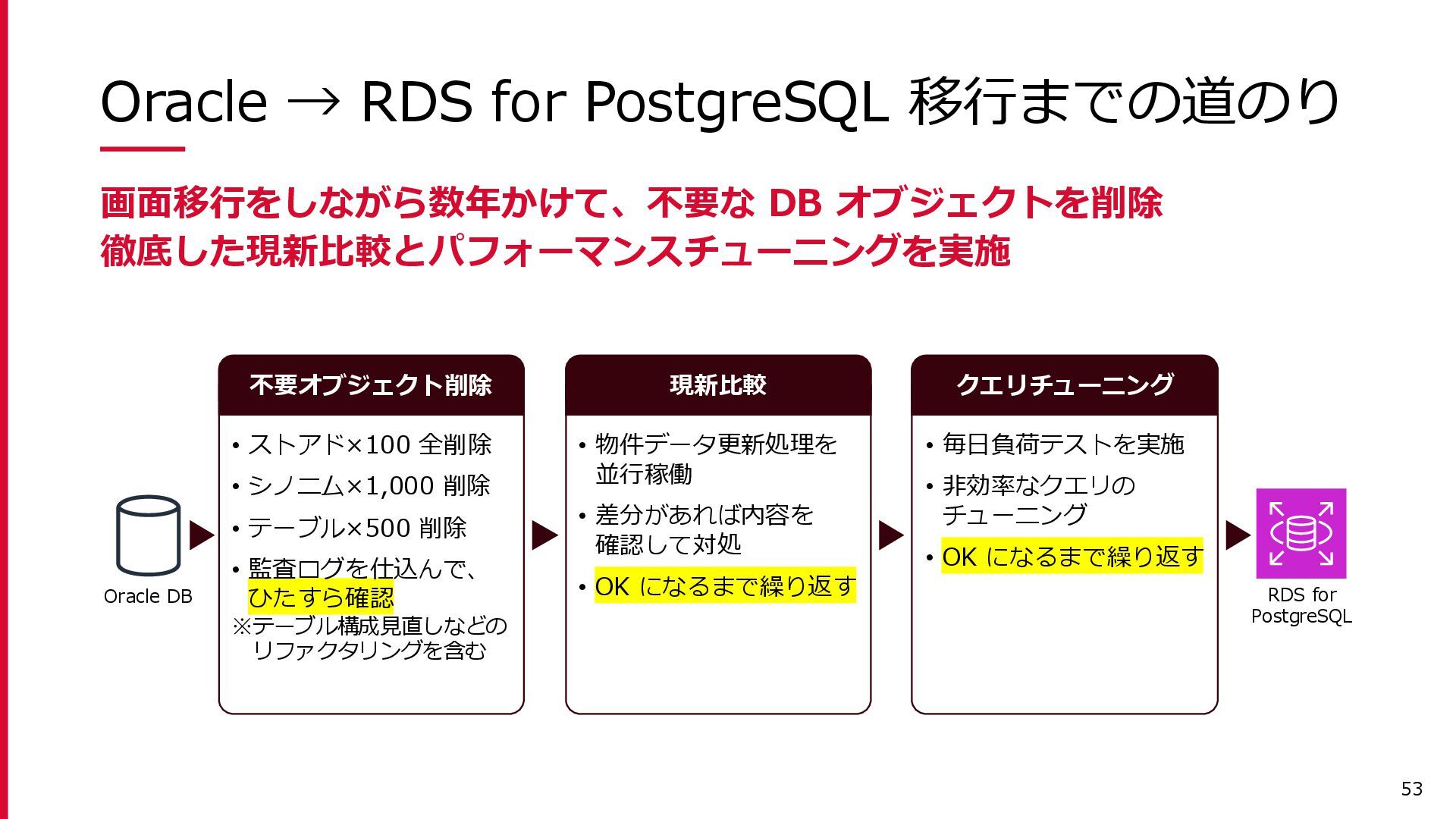 Oracle → RDS for PostgreSQL 移行までの道のり

画面移行をしながら数年かけて、不要な DB オブジェクトを削除
徹底した現新比較とパフォーマンスチューニングを実施

Oracle DB

不要オブジェクト削除

• ストアド×100 全削除
• シノニム×1,000 削除
• テーブル×500 削除
• 監査ログを仕込んで、ひたすら確認
※テーブル構成見直しなどのリファクタリングを含む

現新比較

• 物件データ更新処理を並行稼働
• 差分があれば内容を確認して対処
• OK になるまで繰り返す

クエリチューニング

• 毎日負荷テストを実施
• 非効率なクエリのチューニング
• OK になるまで繰り返す

RDS for PostgreSQL

53